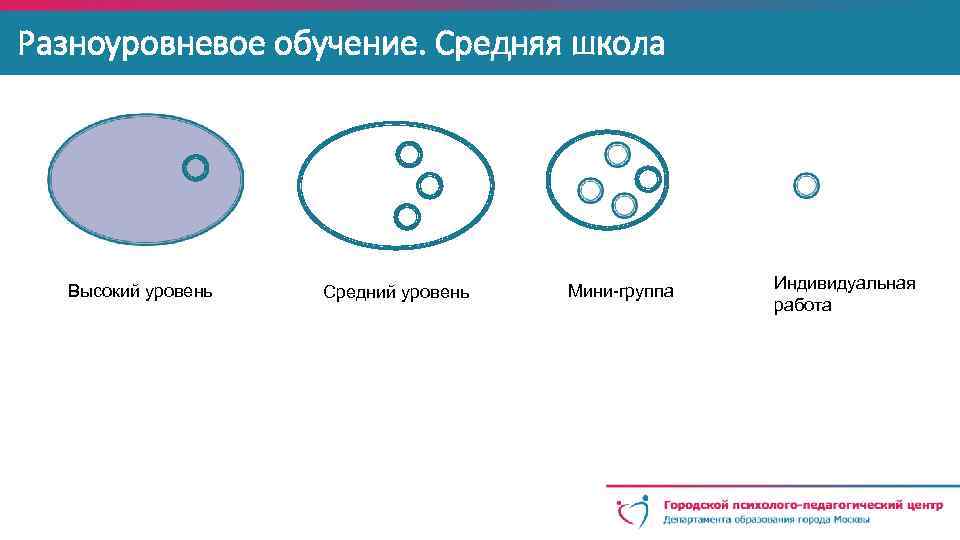 Разноуровневое обучение. Средняя школа

Высокий уровень

Средний уровень

Мини-группа

Индивидуальная работа

Городской психолого-педагогический центр
Департамента образования города Москвы